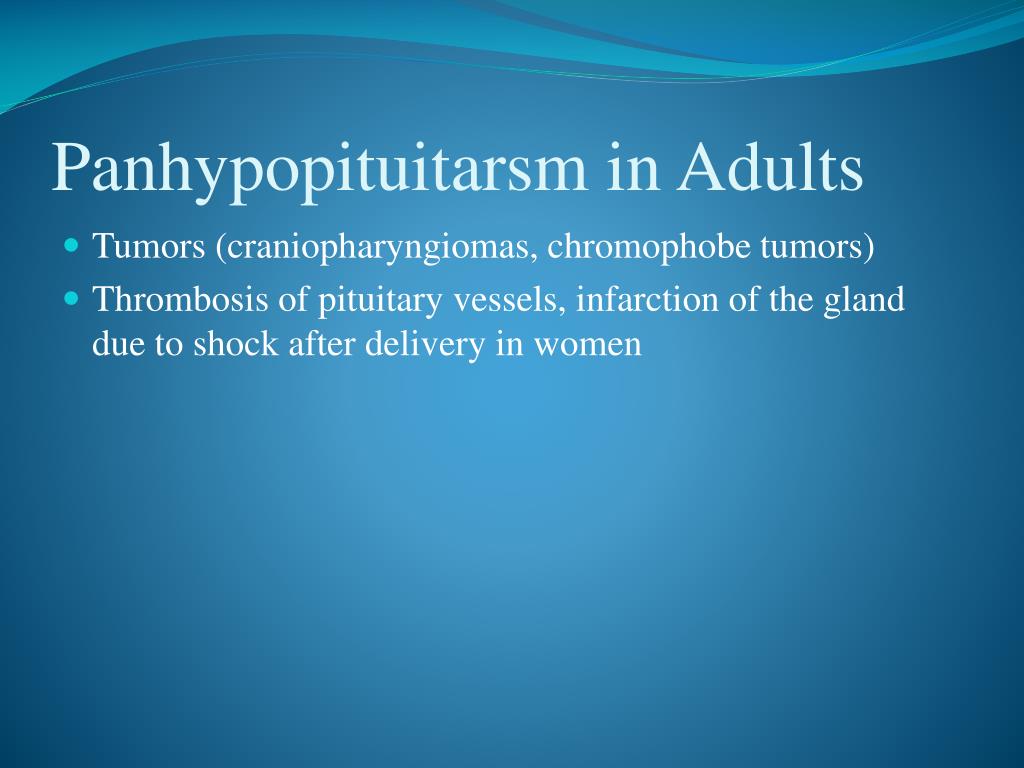 Panhypopituitarsm in Adults

- Tumors (craniopharyngiomas, chromophobe tumors)
- Thrombosis of pituitary vessels, infarction of the gland due to shock after delivery in women